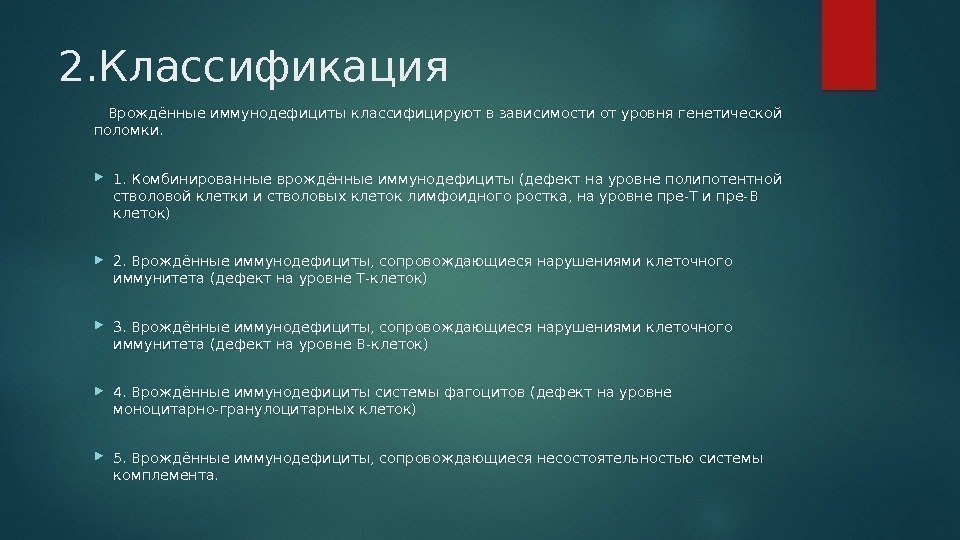 2.Классификация

Врождённые иммунодефициты классифицируют в зависимости от уровня генетической поломки.

1. Комбинированные врождённые иммунодефициты (дефект на уровне полипотентной стволовой клетки и стволовых клеток лимфоидного ростка, на уровне пре-Т и пре-В клеток)

2. Врождённые иммунодефициты, сопровождающиеся нарушениями клеточного иммунитета (дефект на уровне Т-клеток)

3. Врождённые иммунодефициты, сопровождающиеся нарушениями клеточного иммунитета (дефект на уровне В-клеток)

4. Врождённые иммунодефициты системы фагоцитов (дефект на уровне моноцитарно-гранулоцитарных клеток)

5. Врождённые иммунодефициты, сопровождающиеся несостоятельностью системы комплемента.